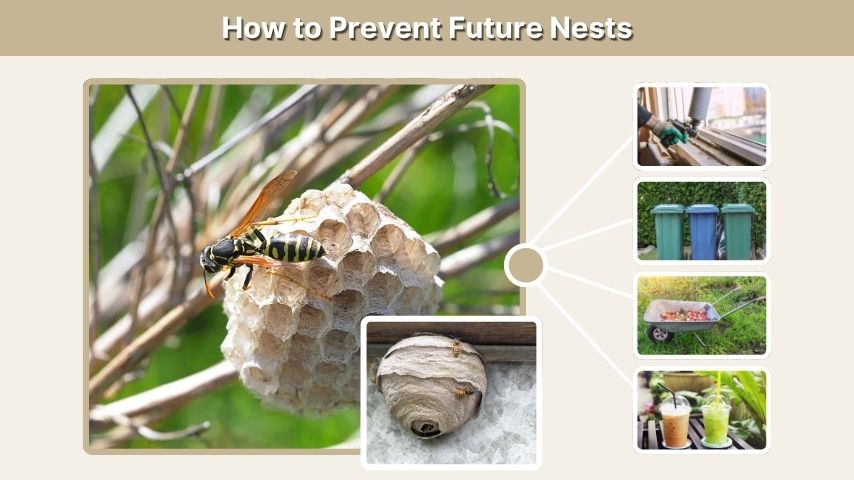 How to Prevent Future Nests